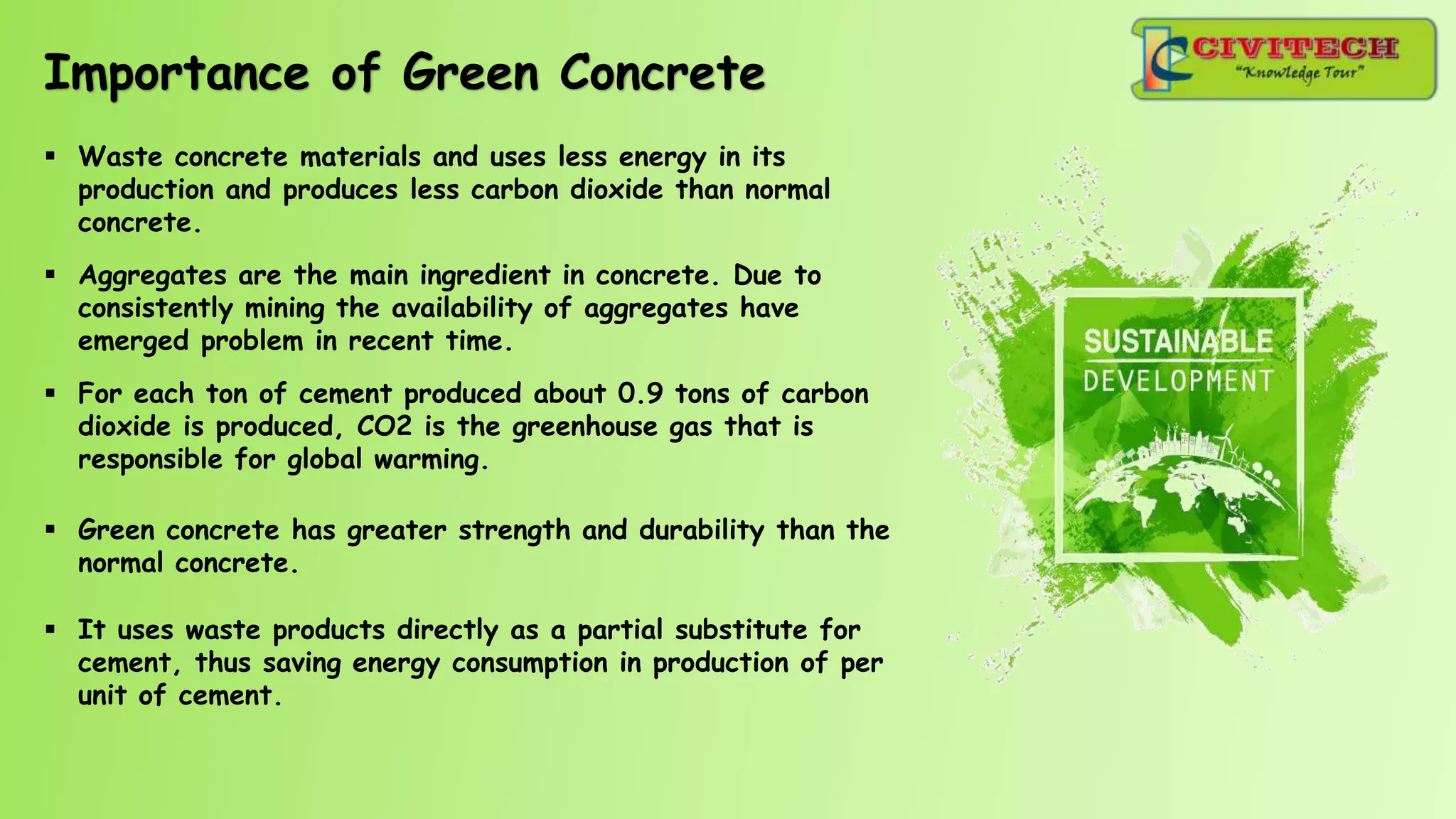 Importance of Green Concrete

CIVITECH
"Knowledge Tour"

▪ Waste concrete materials and uses less energy in its production and produces less carbon dioxide than normal concrete.

▪ Aggregates are the main ingredient in concrete. Due to consistently mining the availability of aggregates have emerged problem in recent time.

▪ For each ton of cement produced about 0.9 tons of carbon dioxide is produced, CO2 is the greenhouse gas that is responsible for global warming.

▪ Green concrete has greater strength and durability than the normal concrete.

▪ It uses waste products directly as a partial substitute for cement, thus saving energy consumption in production of per unit of cement.

SUSTAINABLE
DEVELOPMENT